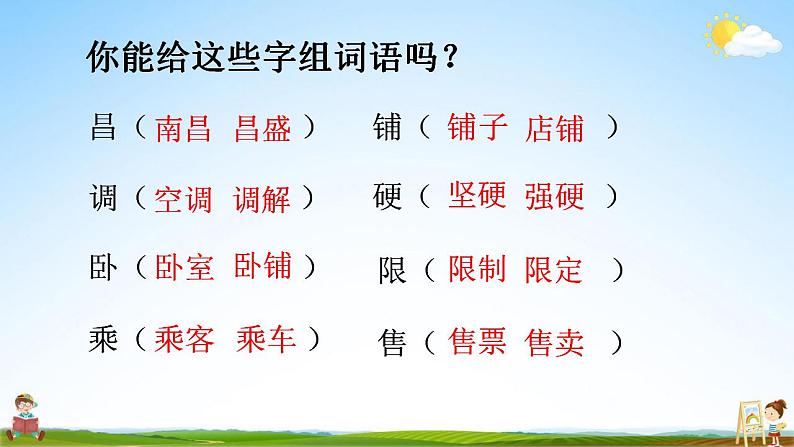 你能给这些字组词语吗？

昌（南昌 昌盛）

调（空调 调解）

卧（卧室 卧铺）

乘（乘客 乘车）

铺（铺子 店铺）

硬（坚硬 强硬）

限（限制 限定）

售（售票 售卖）